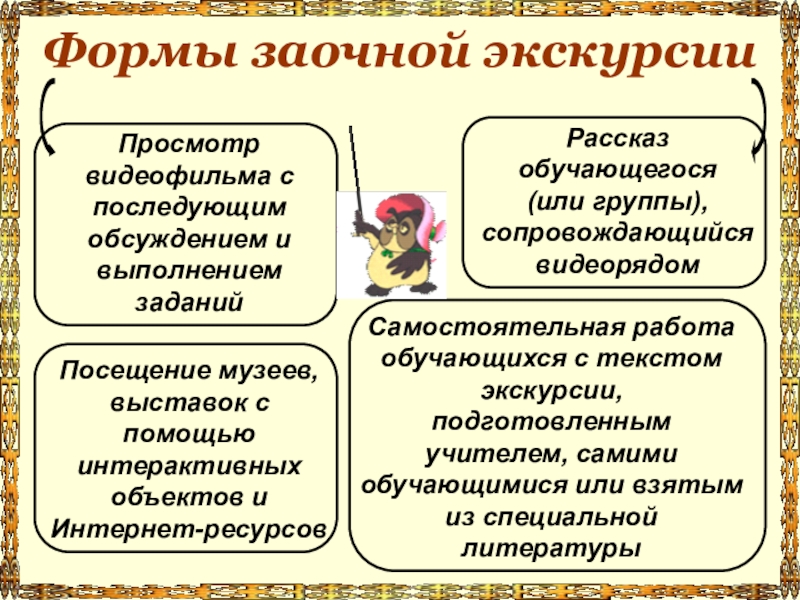 Формы заочной экскурсии

Просмотр видеофильма с последующим обсуждением и выполнением заданий

Рассказ обучающегося (или группы), сопровождающийся видеорядом

Посещение музеев, выставок с помощью интерактивных объектов и Интернет-ресурсов

Самостоятельная работа обучающихся с текстом экскурсии, подготовленным учителем, самими обучающимися или взятым из специальной литературы